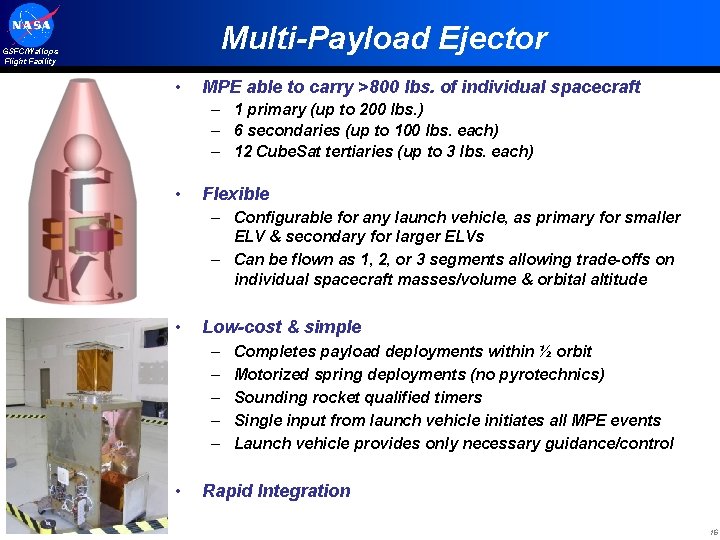 NASA
GSFC/Wallops Flight Facility

Multi-Payload Ejector

• MPE able to carry >800 lbs. of individual spacecraft
– 1 primary (up to 200 lbs.)
– 6 secondaries (up to 100 lbs. each)
– 12 CubeSat tertiaries (up to 3 lbs. each)

• Flexible
– Configurable for any launch vehicle, as primary for smaller ELV & secondary for larger ELVs
– Can be flown as 1, 2, or 3 segments allowing trade-offs on individual spacecraft masses/volume & orbital altitude

• Low-cost & simple
– Completes payload deployments within ½ orbit
– Motorized spring deployments (no pyrotechnics)
– Sounding rocket qualified timers
– Single input from launch vehicle initiates all MPE events
– Launch vehicle provides only necessary guidance/control

• Rapid Integration

16